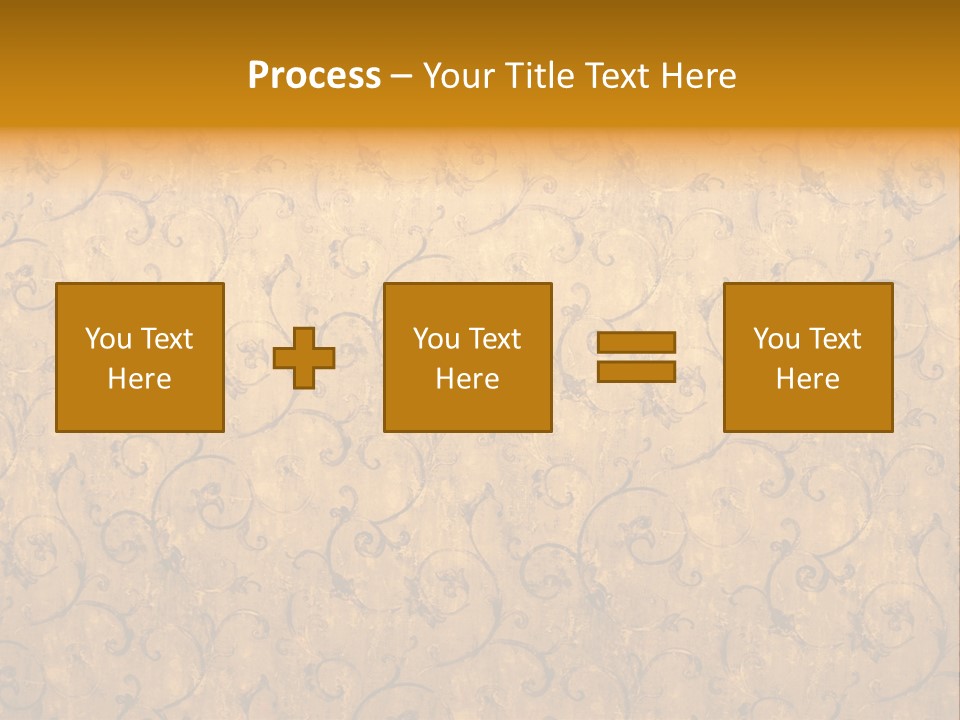 Process – Your Title Text Here

You Text Here

You Text Here

You Text Here